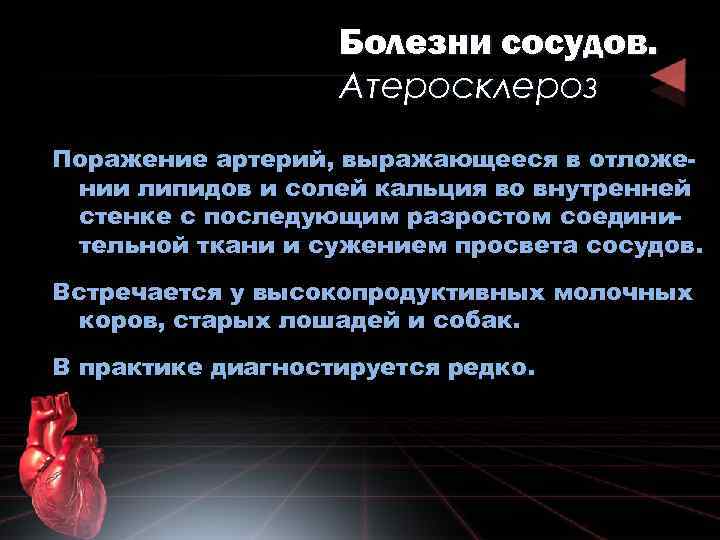 Болезни сосудов.
Атеросклероз

Поражение артерий, выражающееся в отложении липидов и солей кальция во внутренней стенке с последующим разростом соединительной ткани и сужением просвета сосудов.

Встречается у высокопродуктивных молочных коров, старых лошадей и собак.

В практике диагностируется редко.